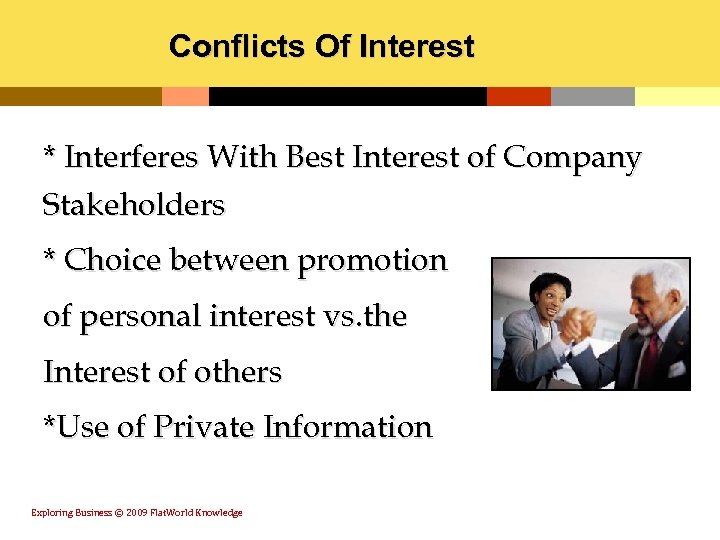 Conflicts Of Interest

* Interferes With Best Interest of Company Stakeholders

* Choice between promotion of personal interest vs.the Interest of others

*Use of Private Information

Exploring Business © 2009 FlatWorld Knowledge